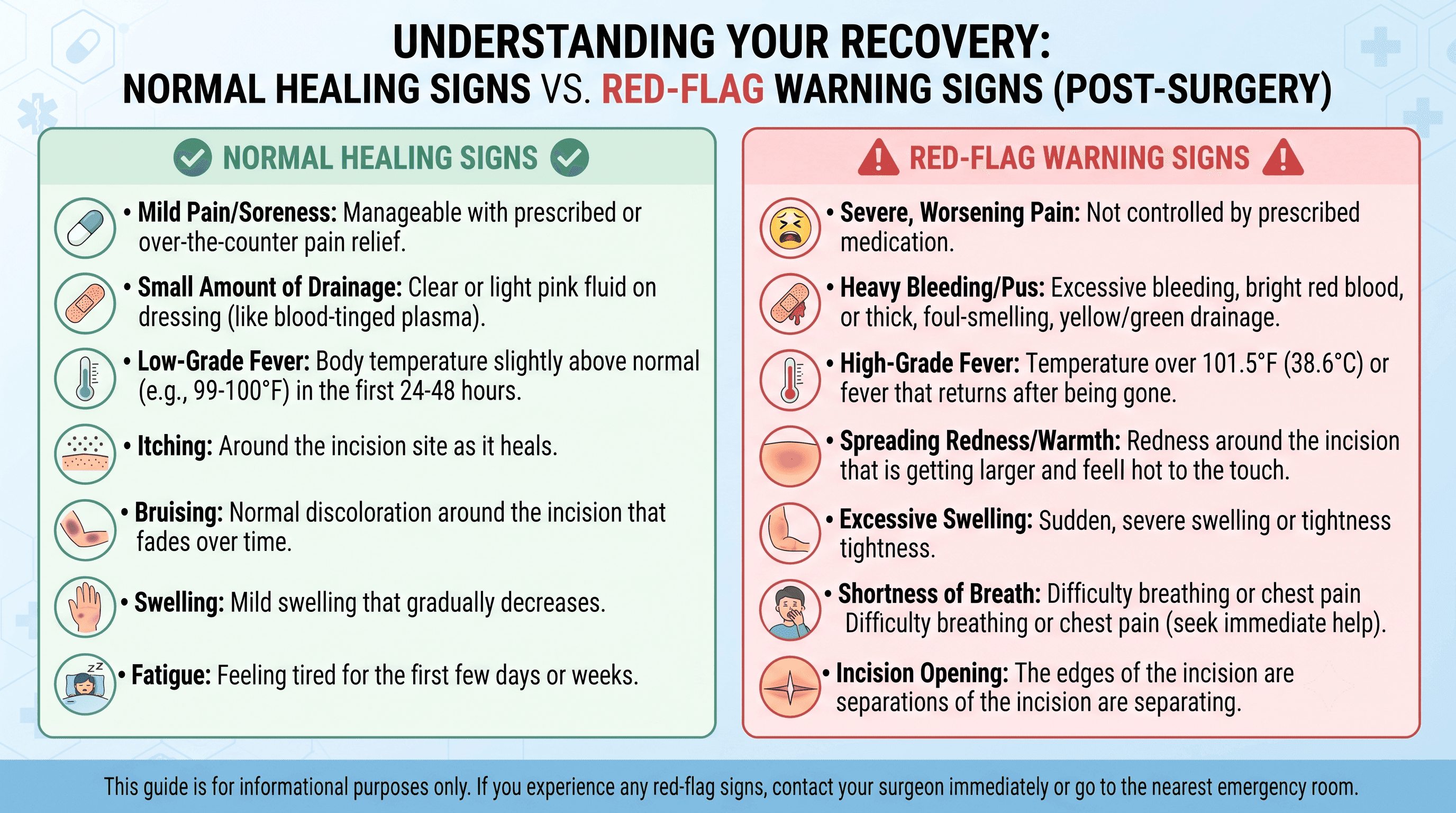 UNDERSTANDING YOUR RECOVERY:
NORMAL HEALING SIGNS VS. RED-FLAG WARNING SIGNS (POST-SURGERY)

NORMAL HEALING SIGNS

• Mild Pain/Soreness: Manageable with prescribed or over-the-counter pain relief.

• Small Amount of Drainage: Clear or light pink fluid on dressing (like blood-tinged plasma).

• Low-Grade Fever: Body temperature slightly above normal (e.g., 99-100°F) in the first 24-48 hours.

• Itching: Around the incision site as it heals.

• Bruising: Normal discoloration around the incision that fades over time.

• Swelling: Mild swelling that gradually decreases.

• Fatigue: Feeling tired for the first few days or weeks.

RED-FLAG WARNING SIGNS

• Severe, Worsening Pain: Not controlled by prescribed medication.

• Heavy Bleeding/Pus: Excessive bleeding, bright red blood, or thick, foul-smelling, yellow/green drainage.

• High-Grade Fever: Temperature over 101.5°F (38.6°C) or fever that returns after being gone.

• Spreading Redness/Warmth: Redness around the incision that is getting larger and feell hot to the touch.

• Excessive Swelling: Sudden, severe swelling or tightness tightness.

• Shortness of Breath: Difficulty breathing or chest pain Difficulty breathing or chest pain (seek immediate help).

• Incision Opening: The edges of the incision are separations of the incision are separating.

This guide is for informational purposes only. If you experience any red-flag signs, contact your surgeon immediately or go to the nearest emergency room.